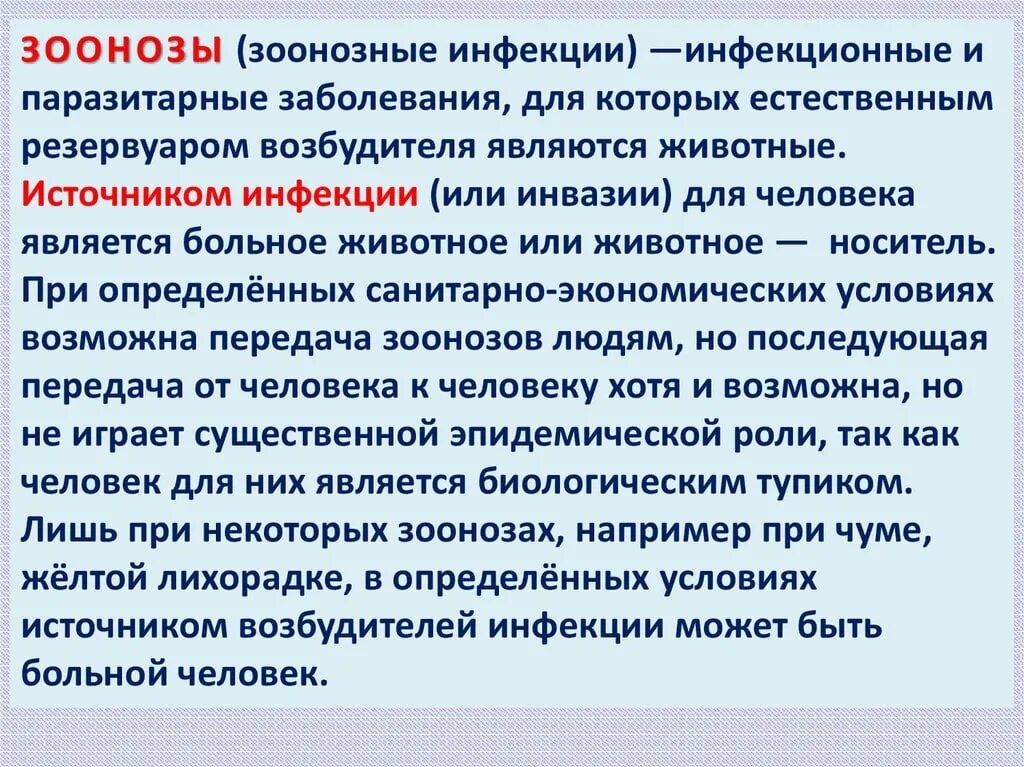 ЗООНОЗЫ (зоонозные инфекции) —инфекционные и паразитарные заболевания, для которых естественным резервуаром возбудителя являются животные. Источником инфекции (или инвазии) для человека является больное животное или животное — носитель. При определённых санитарно-экономических условиях возможна передача зоонозов людям, но последующая передача от человека к человеку хотя и возможна, но не играет существенной эпидемической роли, так как человек для них является биологическим тупиком. Лишь при некоторых зоонозах, например при чуме, жёлтой лихорадке, в определённых условиях источником возбудителей инфекции может быть больной человек.